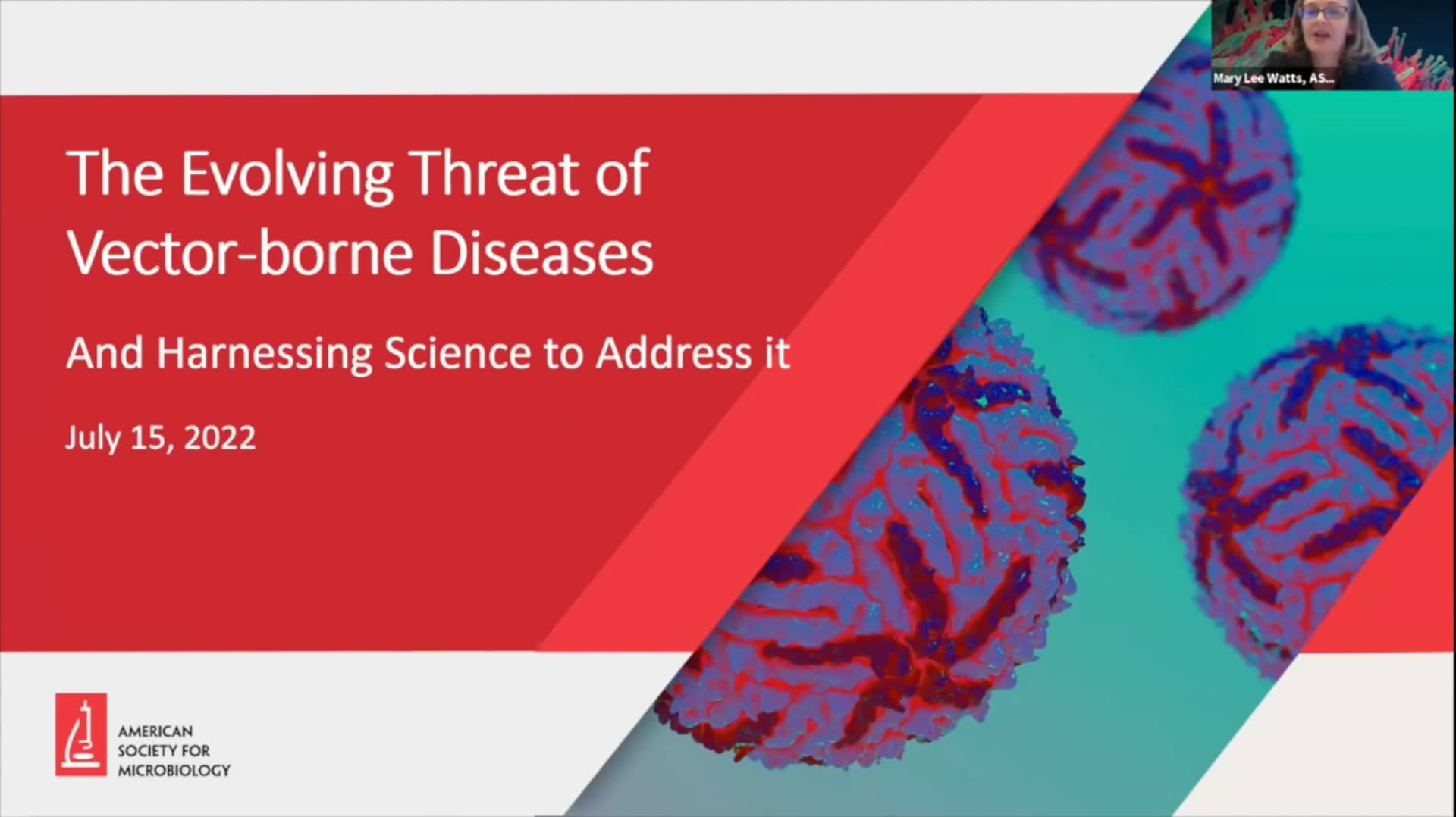 Mary Lee Watts, AS...

The Evolving Threat of Vector-borne Diseases

And Harnessing Science to Address it

July 15, 2022

AMERICAN SOCIETY FOR MICROBIOLOGY